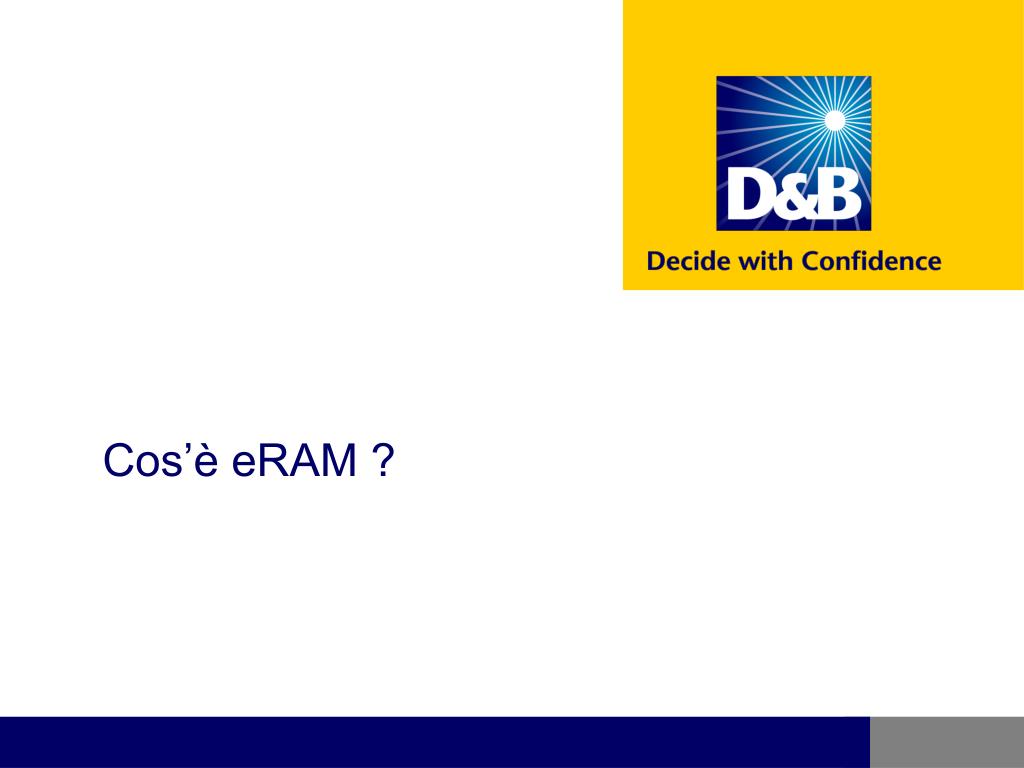 D&B
Decide with Confidence

Cos’è eRAM ?